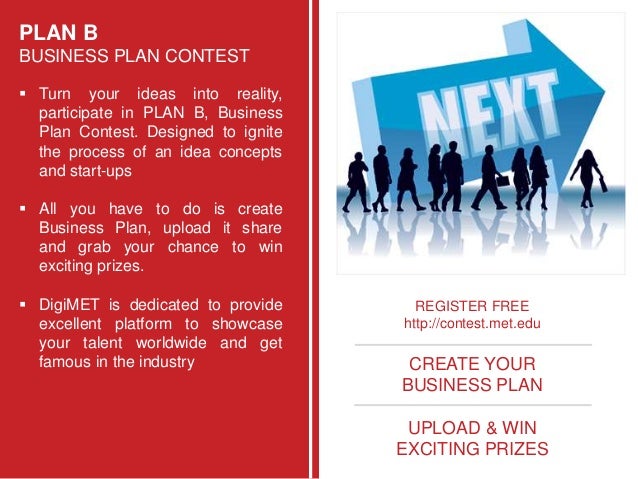 PLAN B
BUSINESS PLAN CONTEST

▪ Turn your ideas into reality, participate in PLAN B, Business Plan Contest. Designed to ignite the process of an idea concepts and start-ups

▪ All you have to do is create Business Plan, upload it share and grab your chance to win exciting prizes.

▪ DigiMET is dedicated to provide excellent platform to showcase your talent worldwide and get famous in the industry

NEXT

REGISTER FREE
http://contest.met.edu

CREATE YOUR BUSINESS PLAN

UPLOAD & WIN EXCITING PRIZES